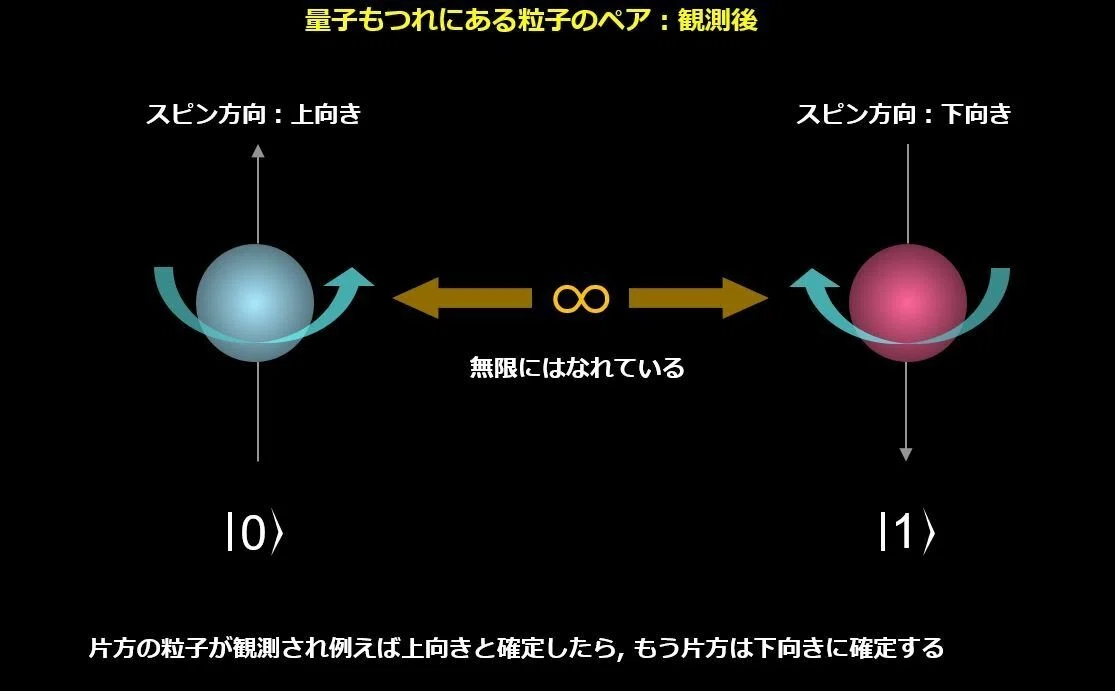 量子もつれにある粒子のペア：観測後

スピン方向：上向き

スピン方向：下向き

$\infty$

無限にはなれている

$|0\rangle$

$|1\rangle$

片方の粒子が観測され例えば上向きと確定したら, もう片方は下向きに確定する